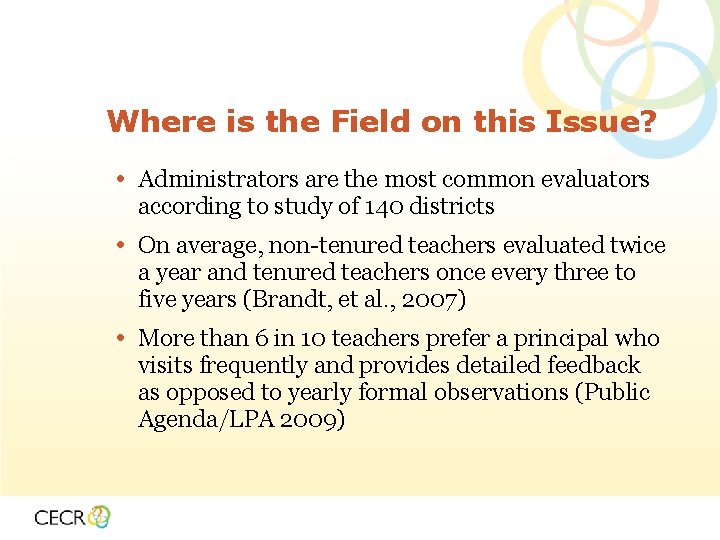 Where is the Field on this Issue?

• Administrators are the most common evaluators according to study of 140 districts

• On average, non-tenured teachers evaluated twice a year and tenured teachers once every three to five years (Brandt, et al., 2007)

• More than 6 in 10 teachers prefer a principal who visits frequently and provides detailed feedback as opposed to yearly formal observations (Public Agenda/LPA 2009)

CECR